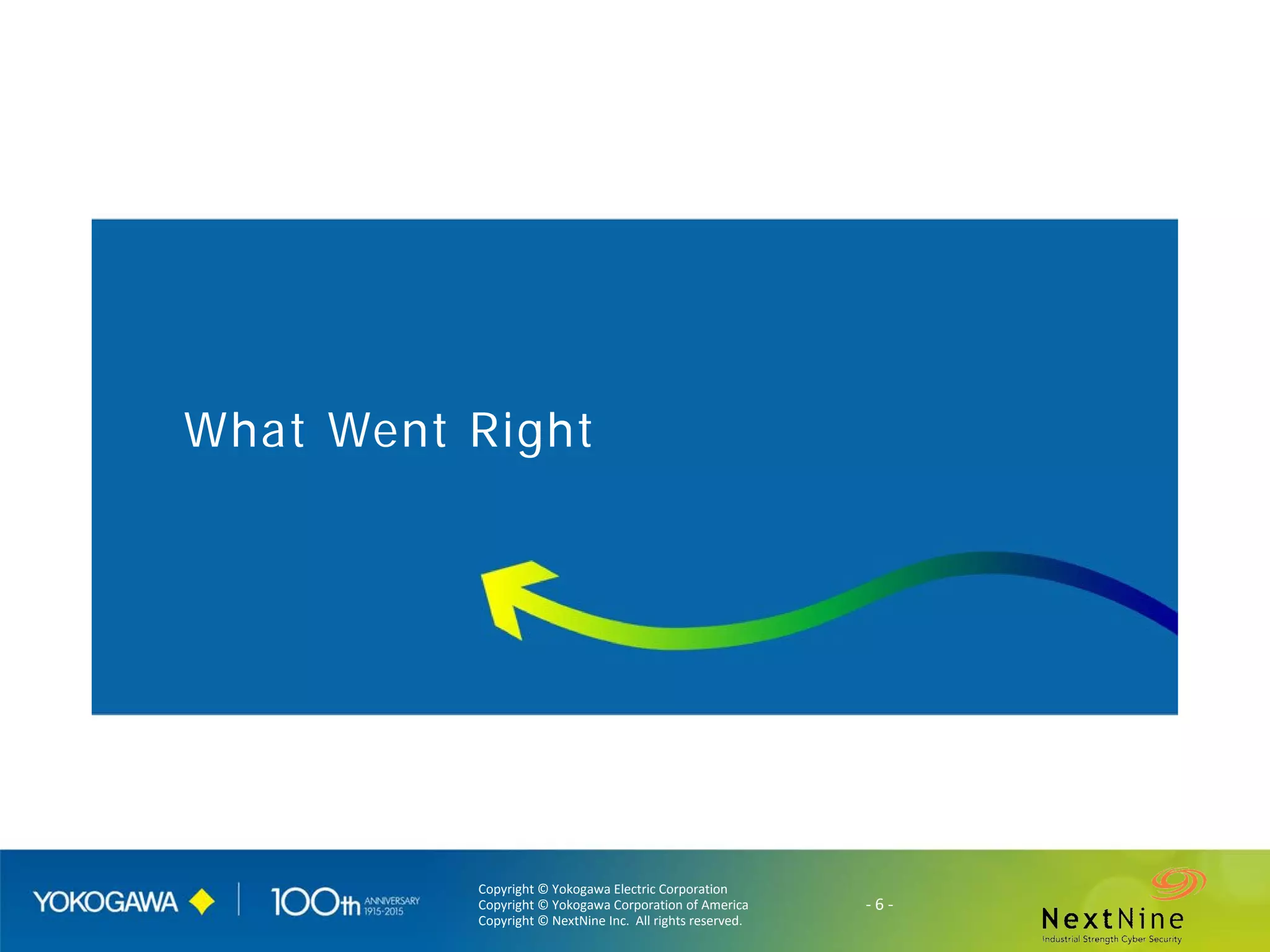 What Went Right

YOKOGAWA

100th ANNIVERSARY 1915-2015

Copyright © Yokogawa Electric Corporation
Copyright © Yokogawa Corporation of America
Copyright © NextNine Inc. All rights reserved.

- 6 -

NextNine
Industrial Strength Cyber Security